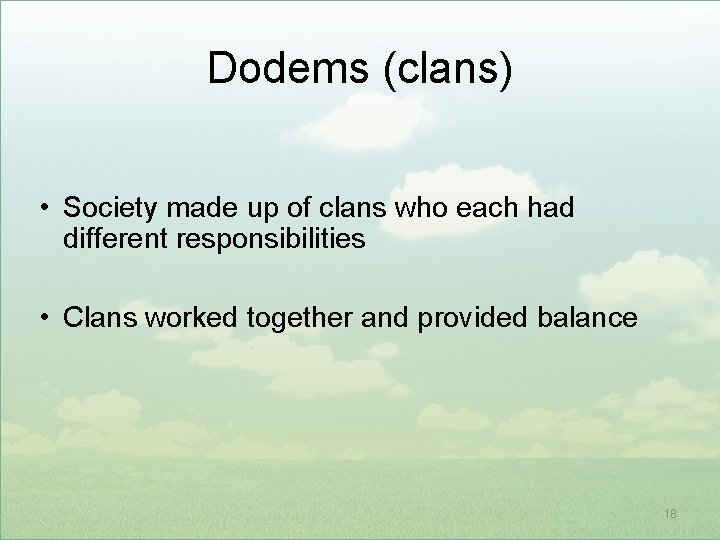 Dodems (clans)

• Society made up of clans who each had different responsibilities

• Clans worked together and provided balance

18